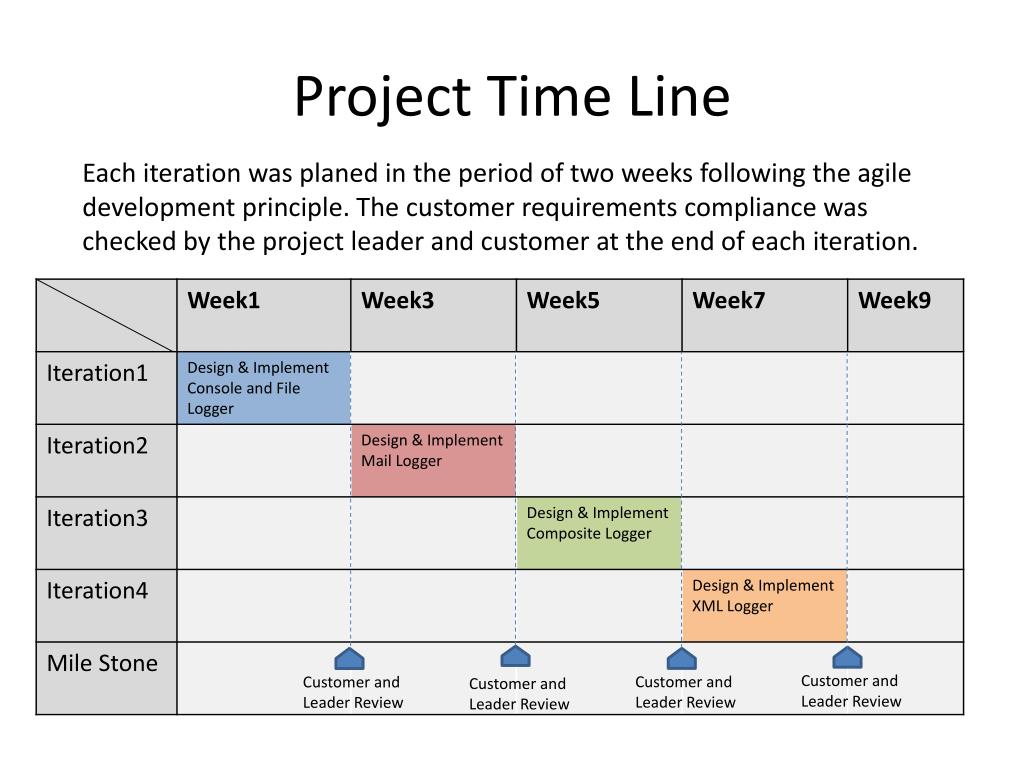 Project Time Line

Each iteration was planed in the period of two weeks following the agile development principle. The customer requirements compliance was checked by the project leader and customer at the end of each iteration.

| | Week1 | Week3 | Week5 | Week7 | Week9 |
|---|---|---|---|---|---|
| Iteration1 | Design & Implement Console and File Logger | | | | |
| Iteration2 | | Design & Implement Mail Logger | | | |
| Iteration3 | | | Design & Implement Composite Logger | | |
| Iteration4 | | | | Design & Implement XML Logger | |
| Mile Stone | Customer and Leader Review | Customer and Leader Review | Customer and Leader Review | Customer and Leader Review | |